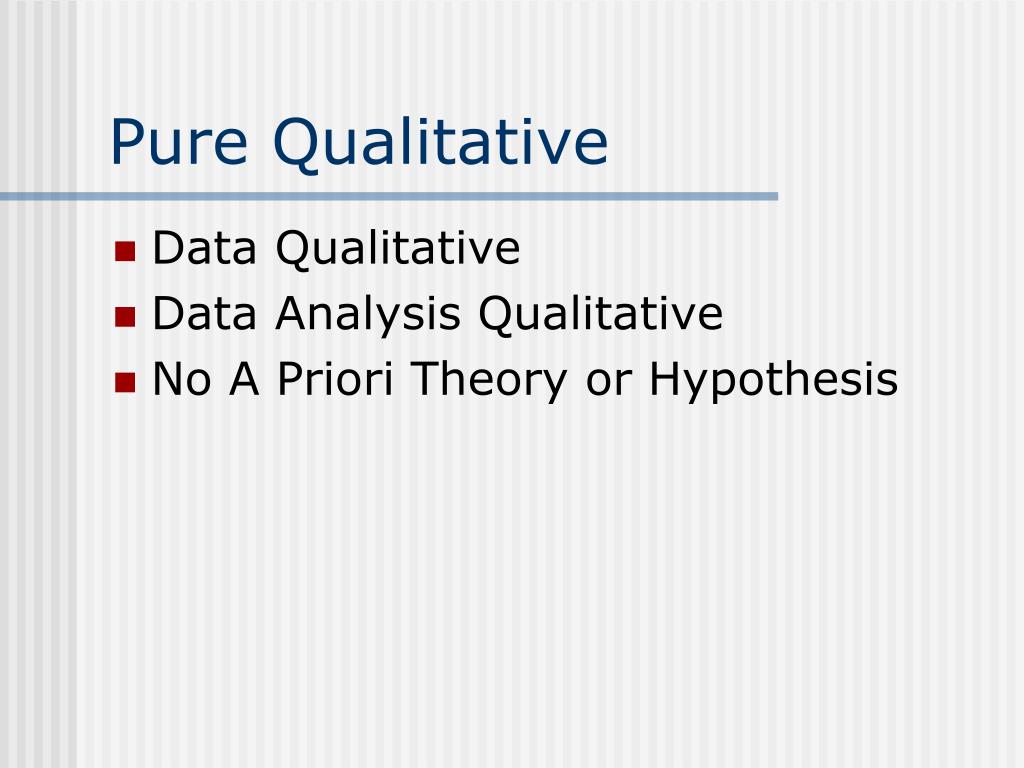 Pure Qualitative

- Data Qualitative
- Data Analysis Qualitative
- No A Priori Theory or Hypothesis